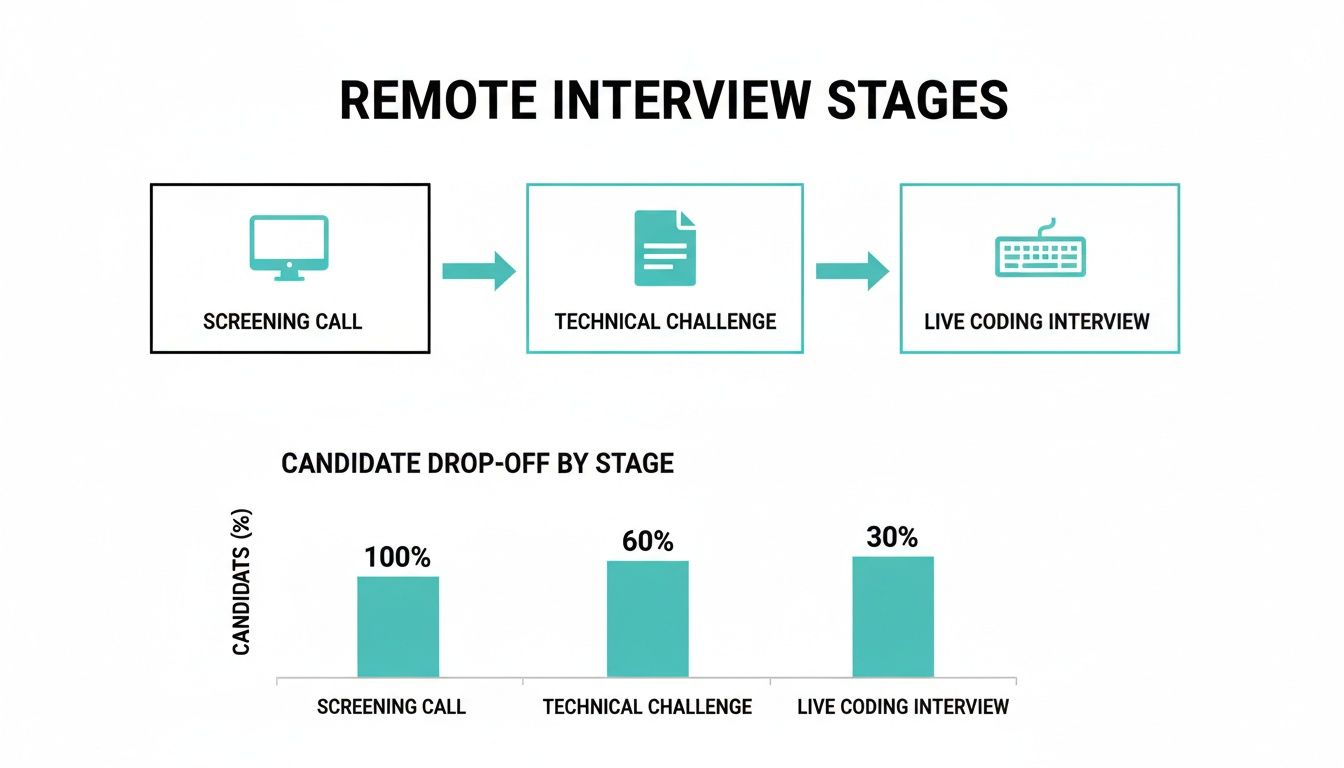 REMOTE INTERVIEW STAGES

SCREENING CALL

TECHNICAL CHALLENGE

LIVE CODING INTERVIEW

CANDIDATE DROP-OFF BY STAGE

CANDIDATS (%)

100%

60%

30%

SCREENING CALL

TECHNICAL CHALLENGE

LIVE CODING INTERVIEW